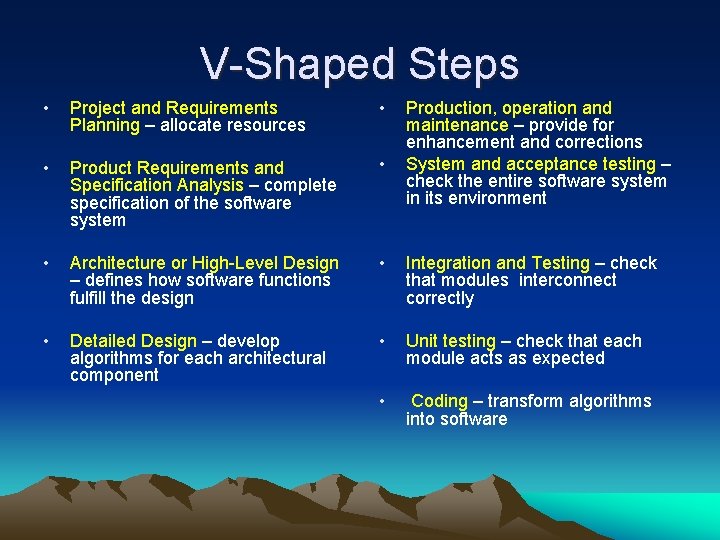 V-Shaped Steps

• Project and Requirements Planning – allocate resources

• Product Requirements and Specification Analysis – complete specification of the software system

• Architecture or High-Level Design – defines how software functions fulfill the design

• Detailed Design – develop algorithms for each architectural component

• Production, operation and maintenance – provide for enhancement and corrections

• System and acceptance testing – check the entire software system in its environment

• Integration and Testing – check that modules interconnect correctly

• Unit testing – check that each module acts as expected

• Coding – transform algorithms into software